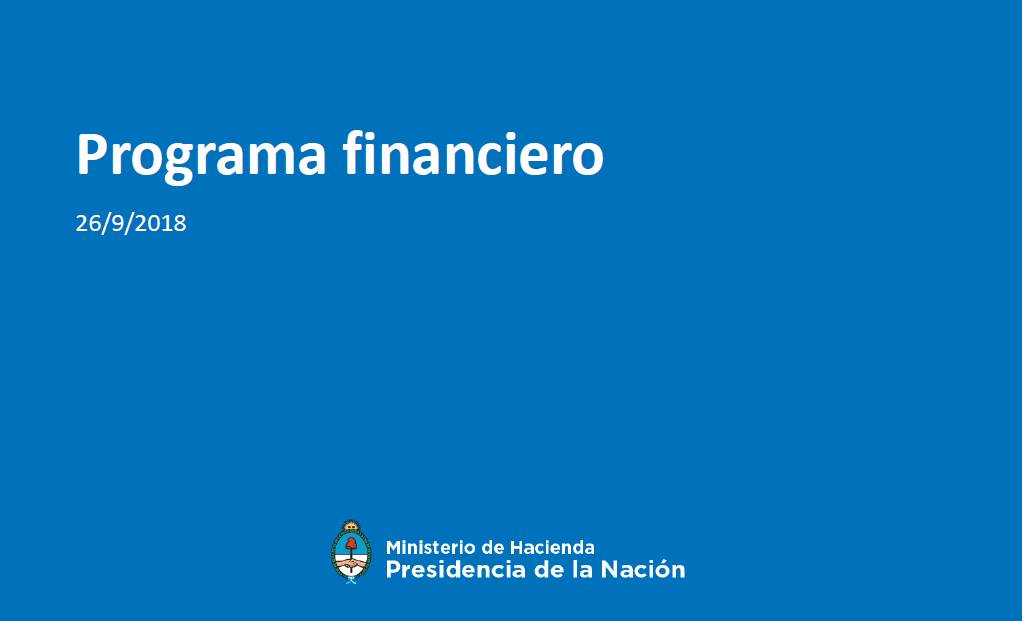 Programa financiero

26/9/2018

Ministerio de Hacienda
Presidencia de la Nación